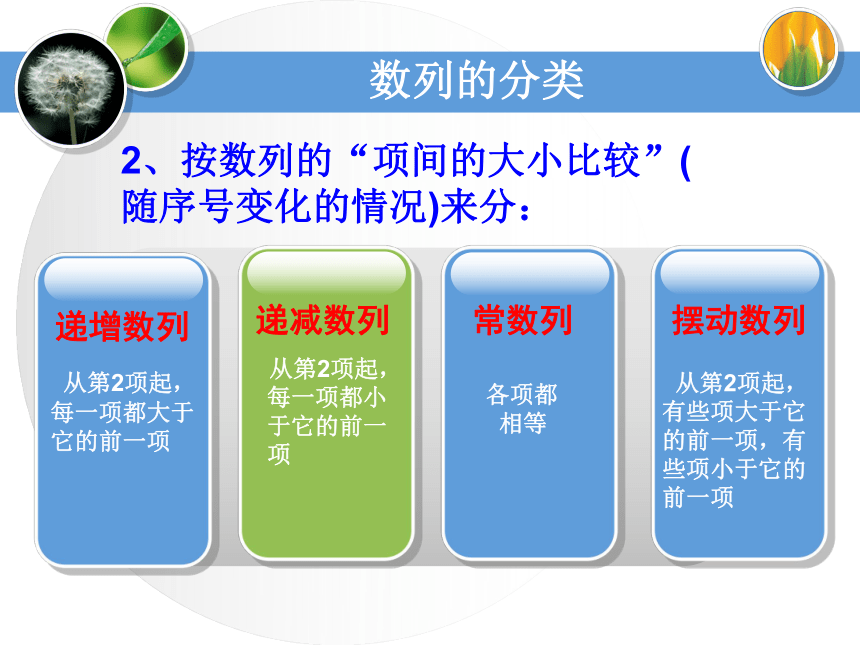 数列的分类

2、按数列的“项间的大小比较”(随序号变化的情况)来分：

递增数列

从第2项起，每一项都大于它的前一项

递减数列

从第2项起，每一项都小于它的前一项

常数列

各项都相等

摆动数列

从第2项起，有些项大于它的前一项，有些项小于它的前一项